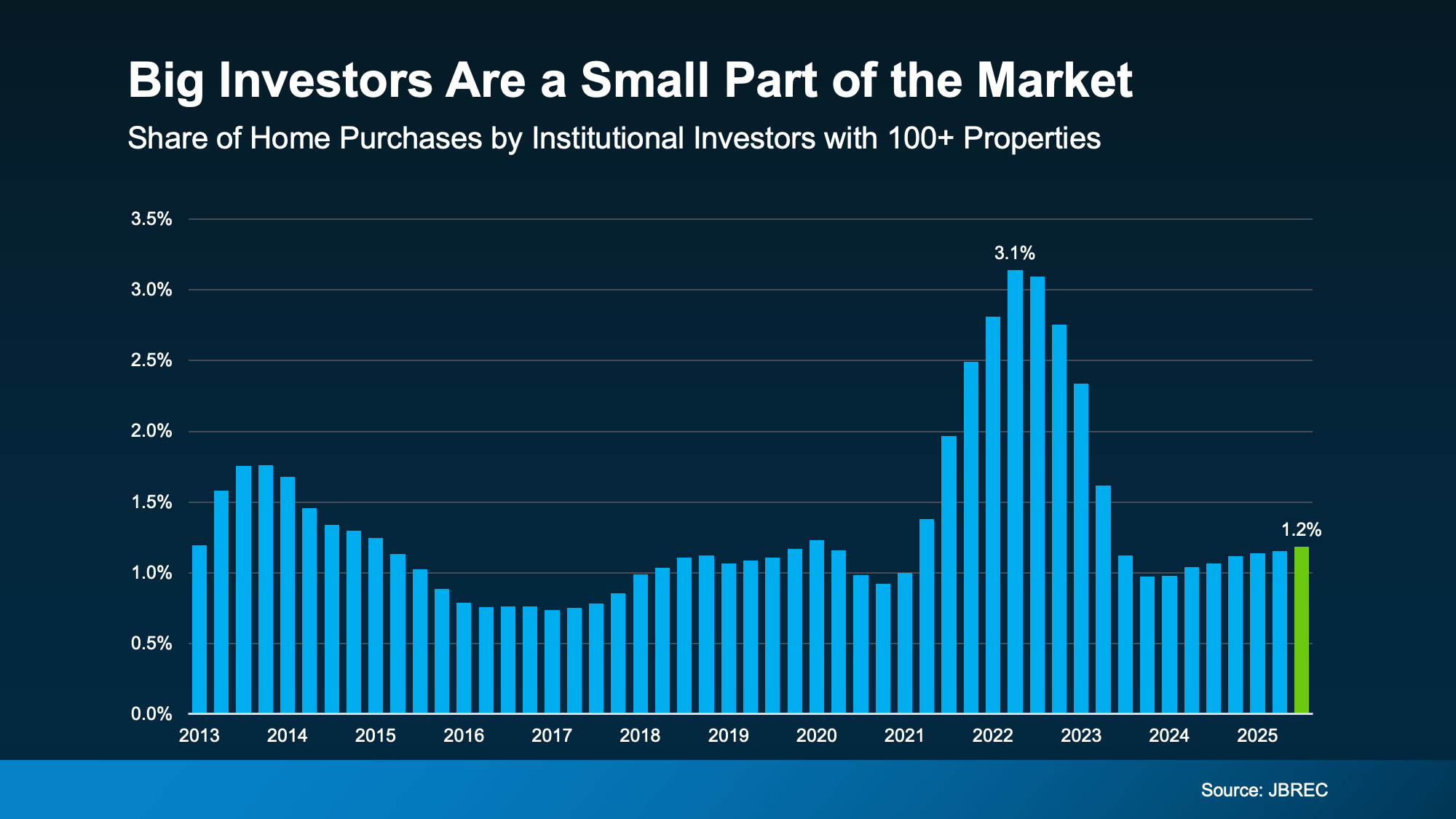 Big Investors Are a Small Part of the Market

Share of Home Purchases by Institutional Investors with 100+ Properties

3.5%
3.0%
2.5%
2.0%
1.5%
1.0%
0.5%
0.0%

3.1%

1.2%

2013 2014 2015 2016 2017 2018 2019 2020 2021 2022 2023 2024 2025

Source: JBREC